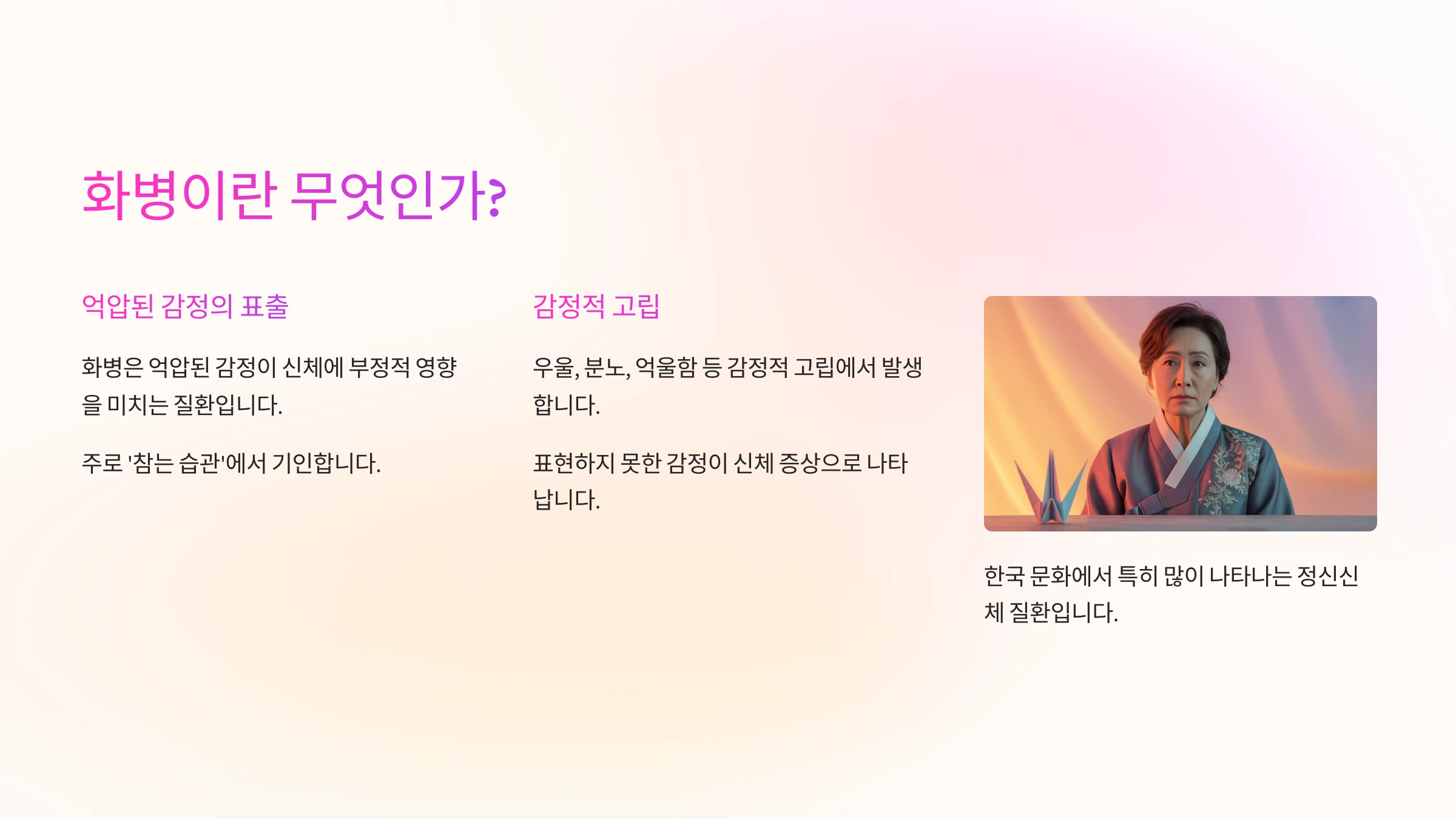 화병이란 무엇인가?

억압된 감정의 표출

화병은 억압된 감정이 신체에 부정적 영향을 미치는 질환입니다.

주로 '참는 습관'에서 기인합니다.

감정적 고립

우울, 분노, 억울함 등 감정적 고립에서 발생합니다.

표현하지 못한 감정이 신체 증상으로 나타납니다.

한국 문화에서 특히 많이 나타나는 정신신체 질환입니다.